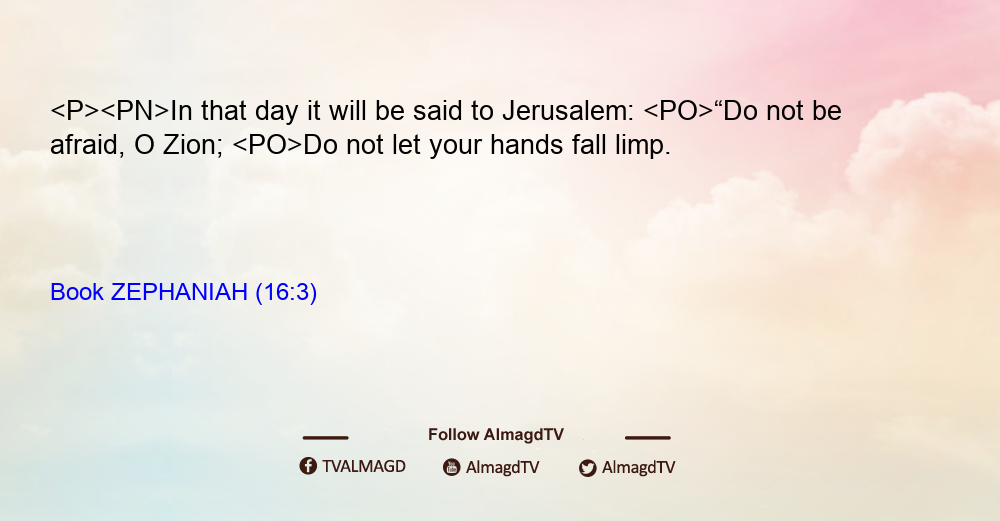 <P><PN>In that day it will be said to Jerusalem: <PO>“Do not be afraid, O Zion; <PO>Do not let your hands fall limp.

Book ZEPHANIAH (16:3)

Follow AlmagdTV

TVALMAGD AlmagdTV AlmagdTV